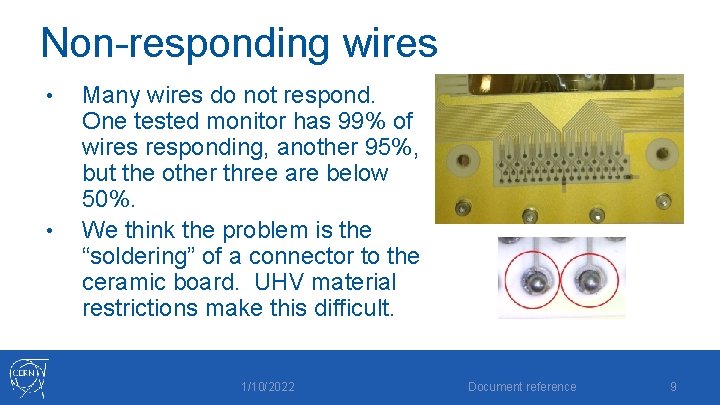 Non-responding wires

• Many wires do not respond. One tested monitor has 99% of wires responding, another 95%, but the other three are below 50%.
• We think the problem is the “soldering” of a connector to the ceramic board. UHV material restrictions make this difficult.

CERN

1/10/2022

Document reference

9